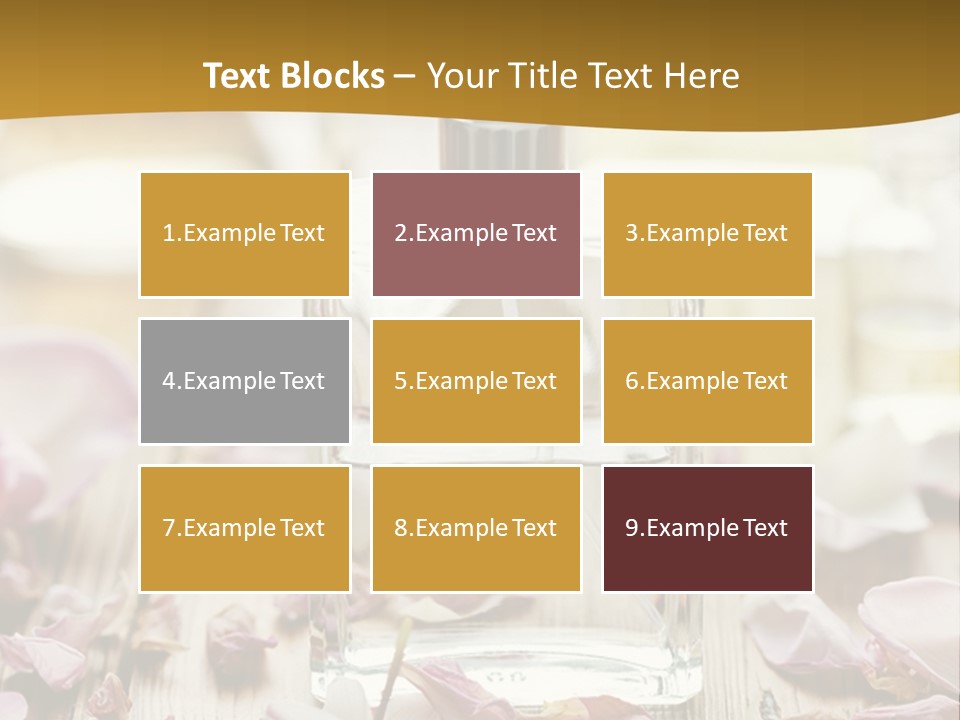 Text Blocks – Your Title Text Here

1.Example Text

2.Example Text

3.Example Text

4.Example Text

5.Example Text

6.Example Text

7.Example Text

8.Example Text

9.Example Text